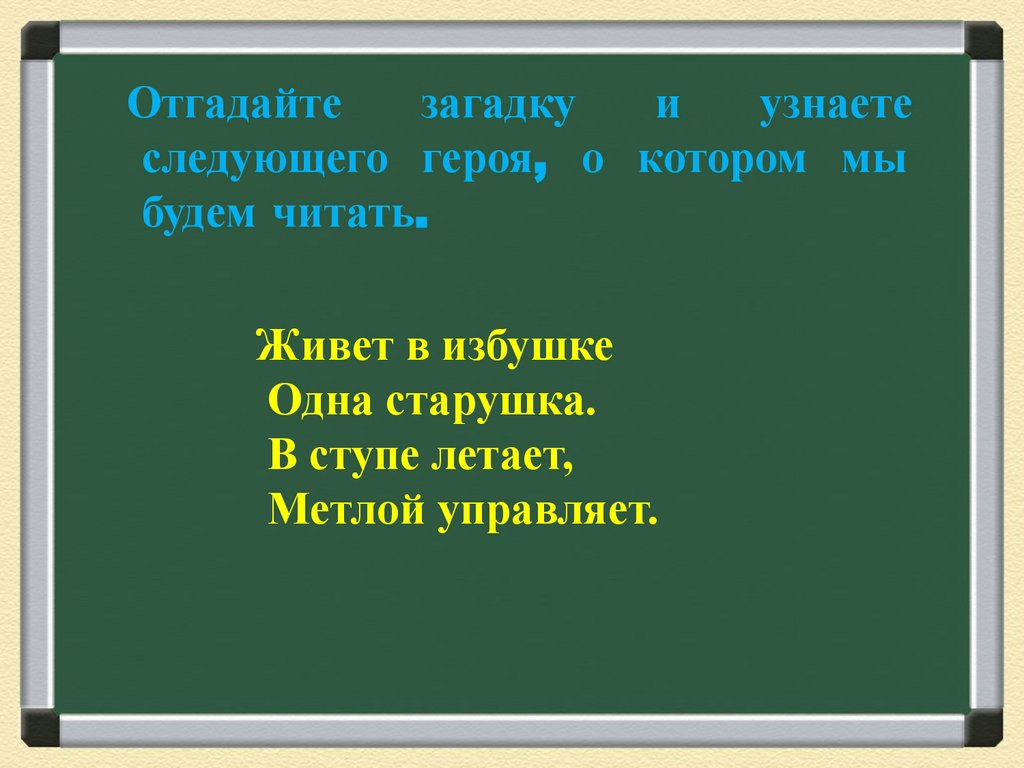 Отгадайте загадку и узнаете следующего героя, о котором мы будем читать.

Живет в избушке
Одна старушка.
В ступе летает,
Метлой управляет.